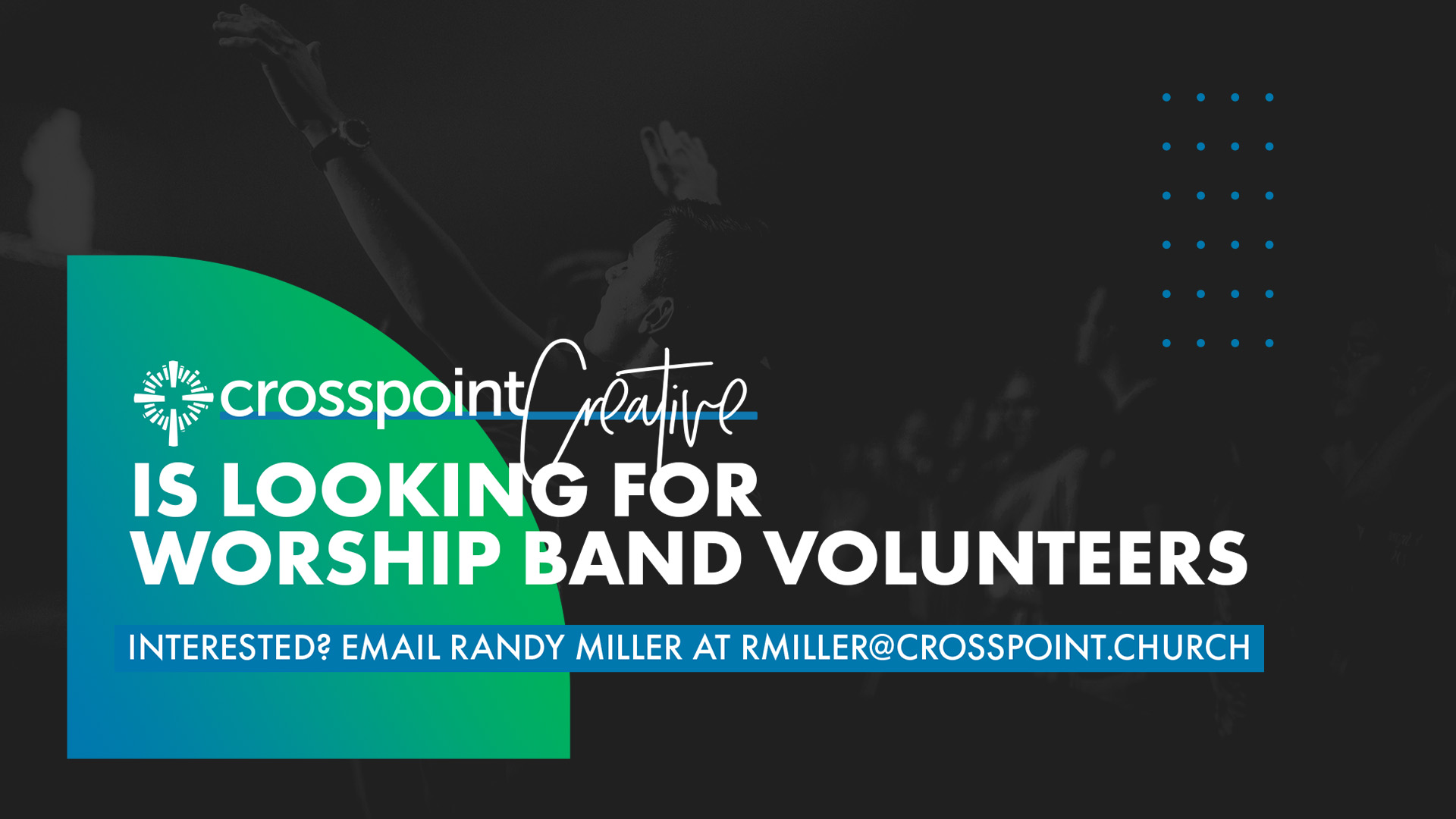 crosspoint Creative

IS LOOKING FOR WORSHIP BAND VOLUNTEERS

INTERESTED? EMAIL RANDY MILLER AT RMILLER@CROSSPOINT.CHURCH